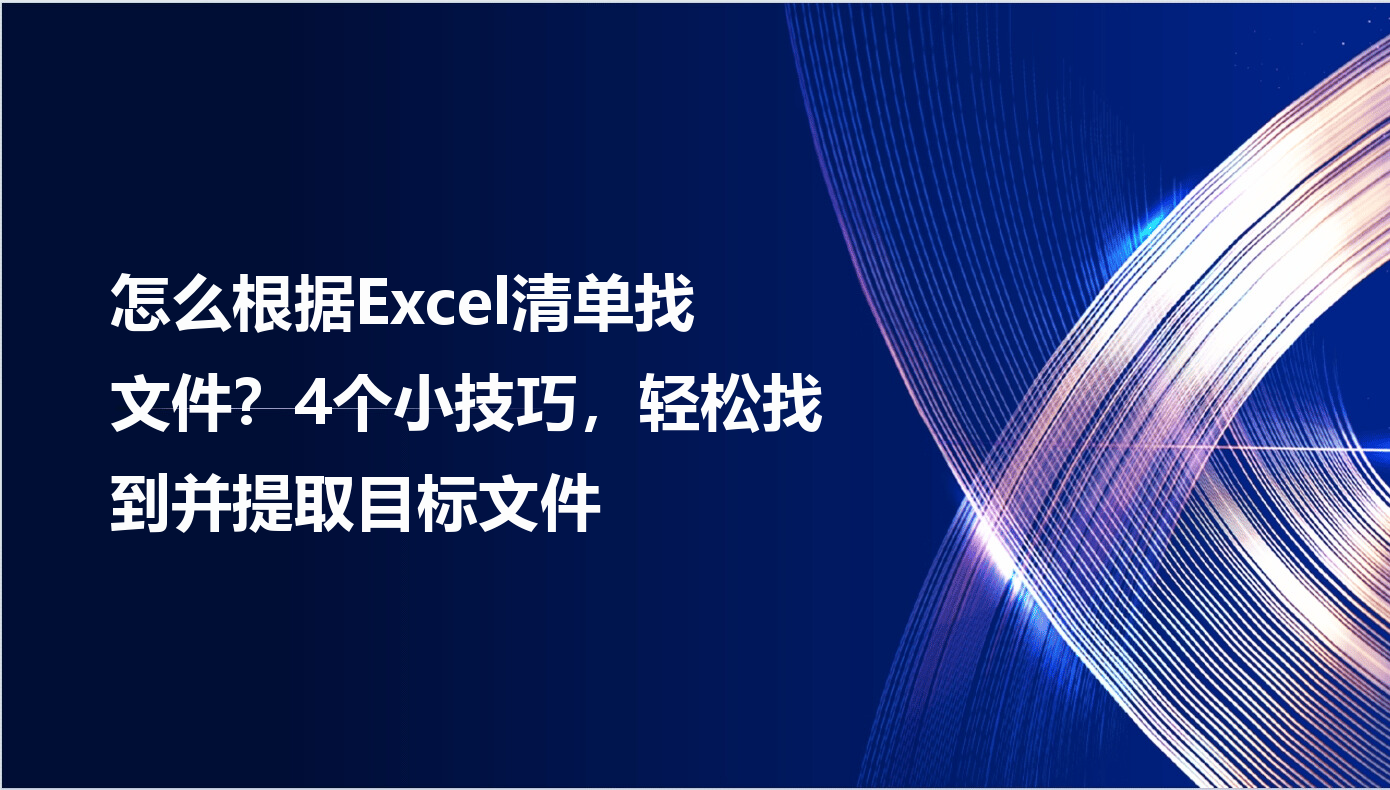 怎么根据Excel清单找文件？4个小技巧，轻松找到并提取目标文件